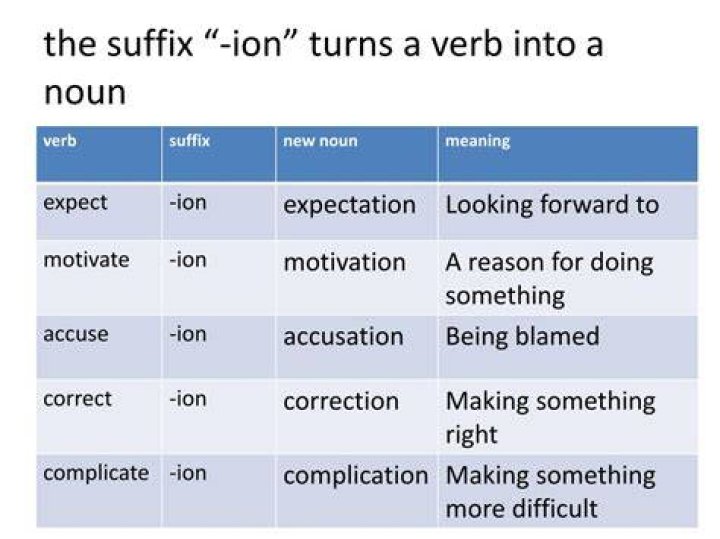 the suffix “-ion” turns a verb into a noun

| verb | suffix | new noun | meaning |
|---|---|---|---|
| expect | -ion | expectation | Looking forward to |
| motivate | -ion | motivation | A reason for doing something |
| accuse | -ion | accusation | Being blamed |
| correct | -ion | correction | Making something right |
| complicate | -ion | complication | Making something more difficult |